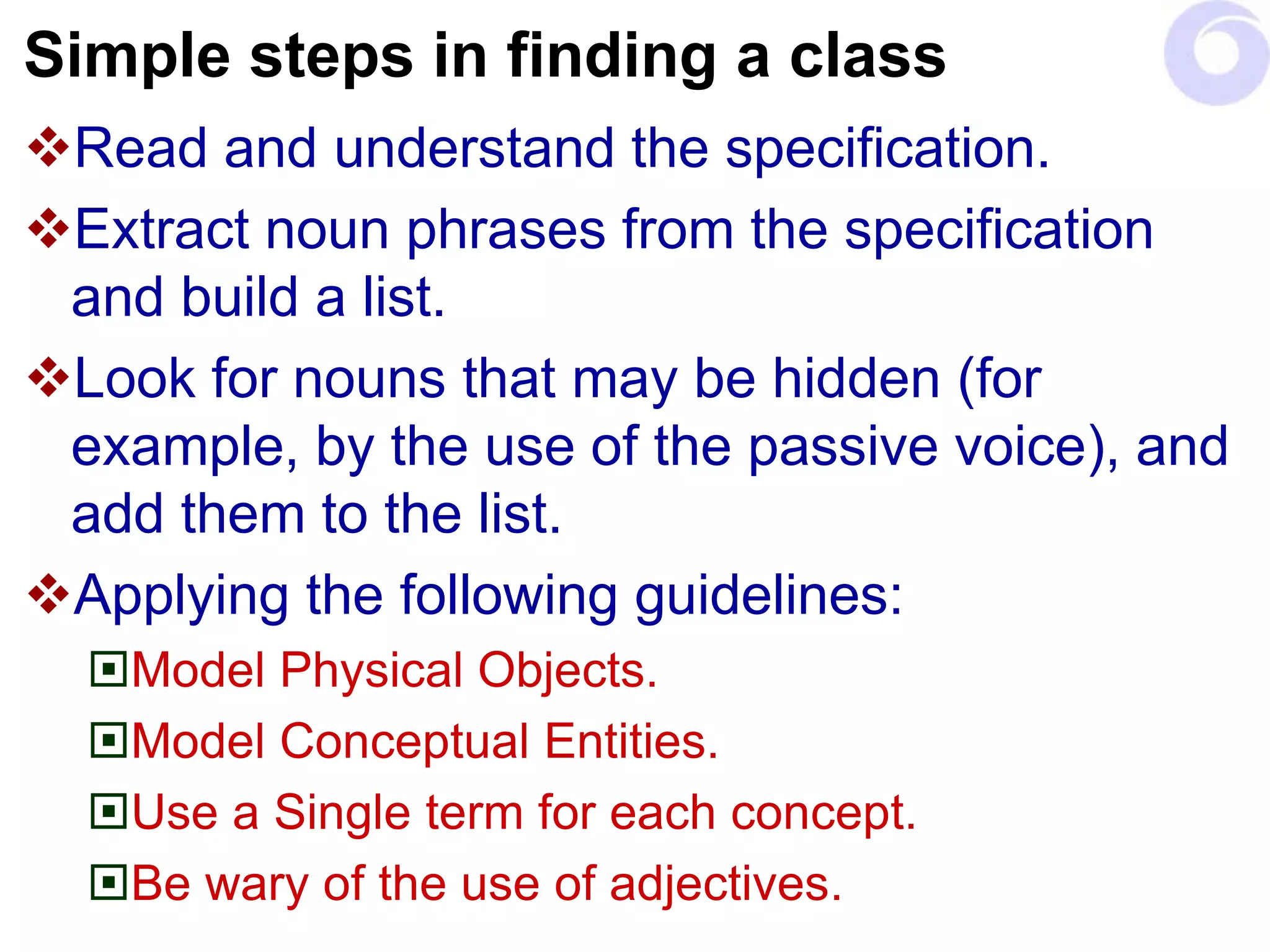 Simple steps in finding a class

❖Read and understand the specification.

❖Extract noun phrases from the specification and build a list.

❖Look for nouns that may be hidden (for example, by the use of the passive voice), and add them to the list.

❖Applying the following guidelines:

▣Model Physical Objects.

▣Model Conceptual Entities.

▣Use a Single term for each concept.

▣Be wary of the use of adjectives.